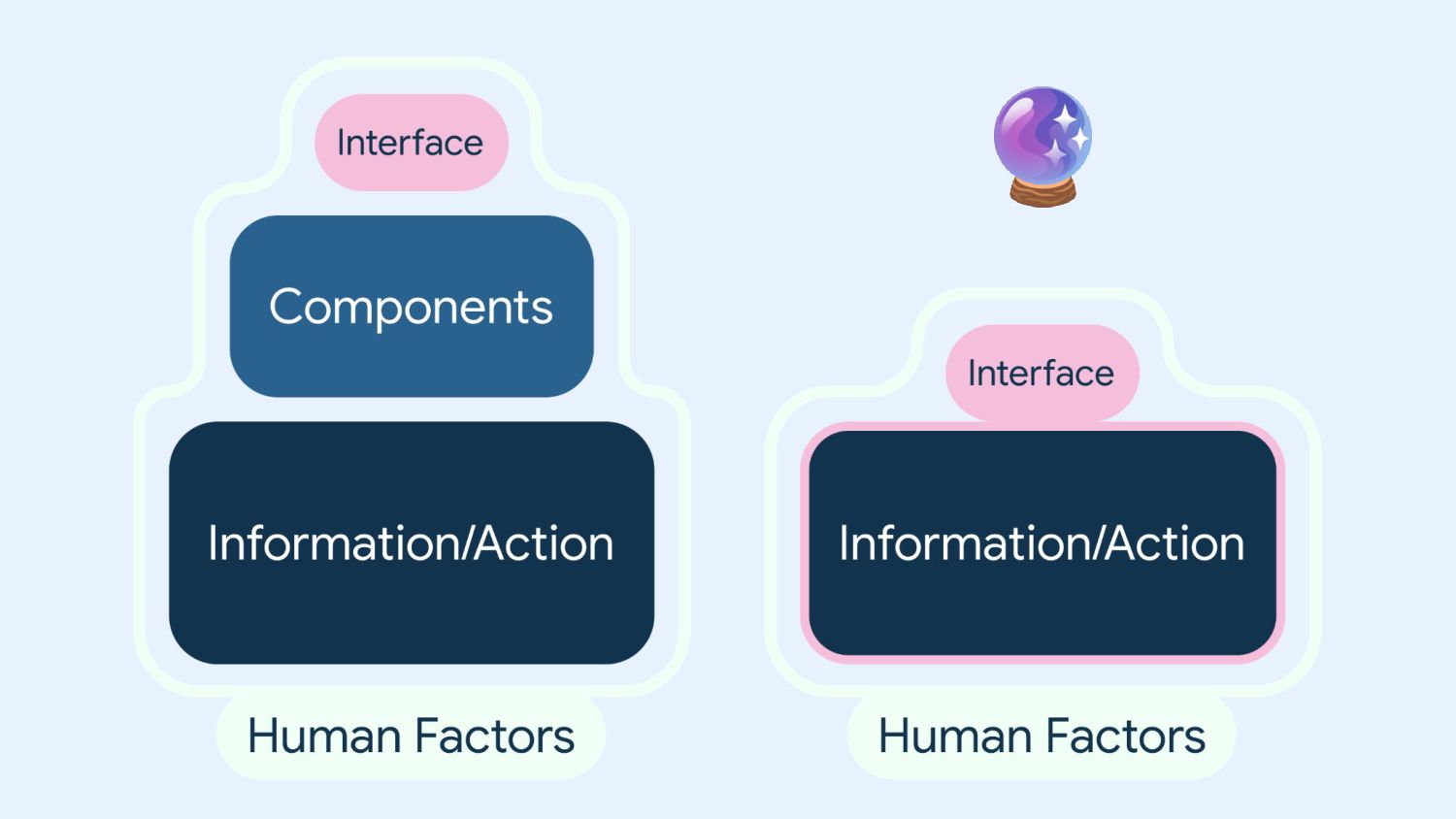 Interface

Components

Information/Action

Human Factors

Interface

Information/Action

Human Factors